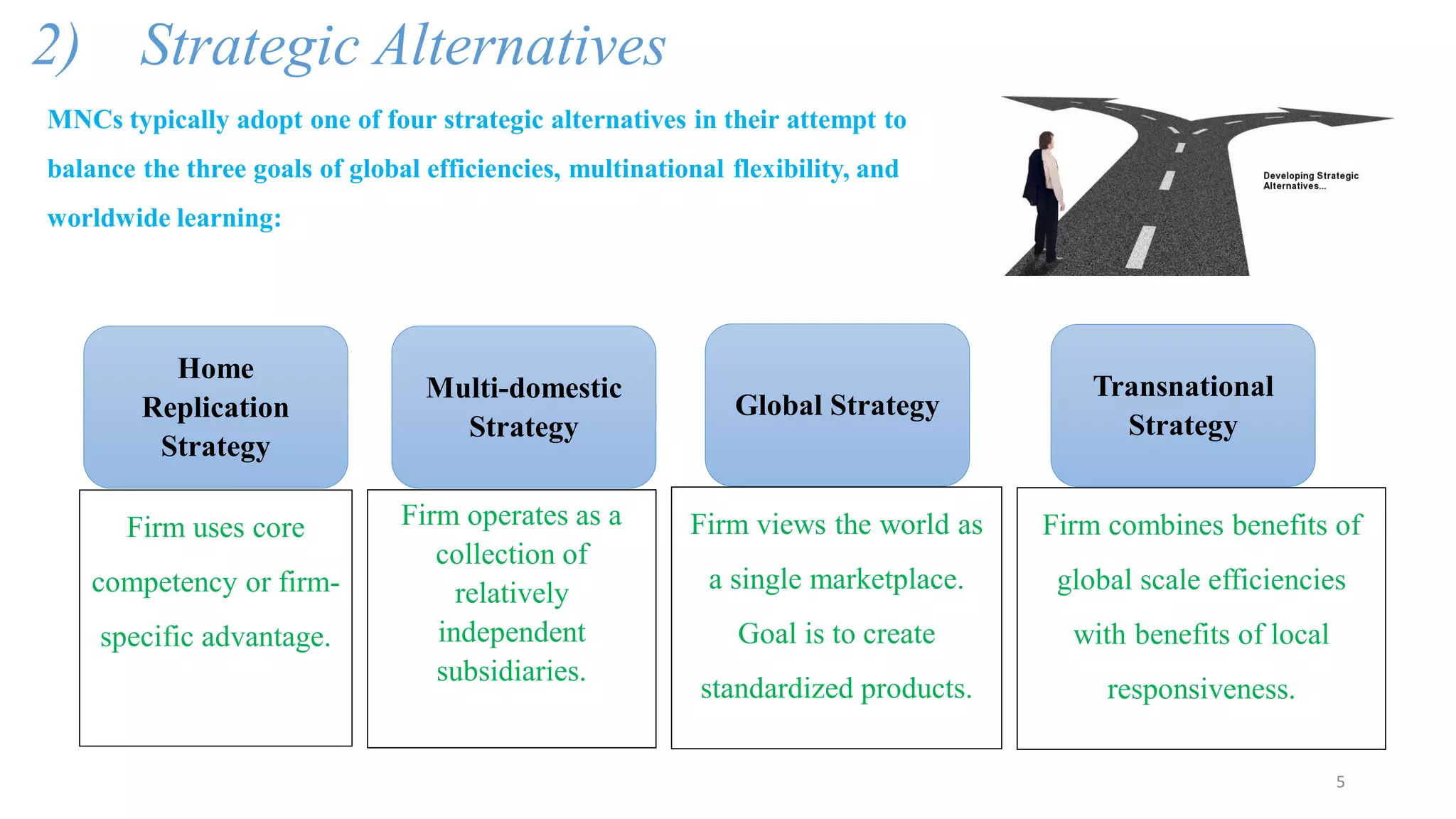 2) Strategic Alternatives

MNCs typically adopt one of four strategic alternatives in their attempt to balance the three goals of global efficiencies, multinational flexibility, and worldwide learning:

Developing Strategic Alternatives...

Home Replication Strategy

Firm uses core competency or firm-specific advantage.

Multi-domestic Strategy

Firm operates as a collection of relatively independent subsidiaries.

Global Strategy

Firm views the world as a single marketplace. Goal is to create standardized products.

Transnational Strategy

Firm combines benefits of global scale efficiencies with benefits of local responsiveness.

5